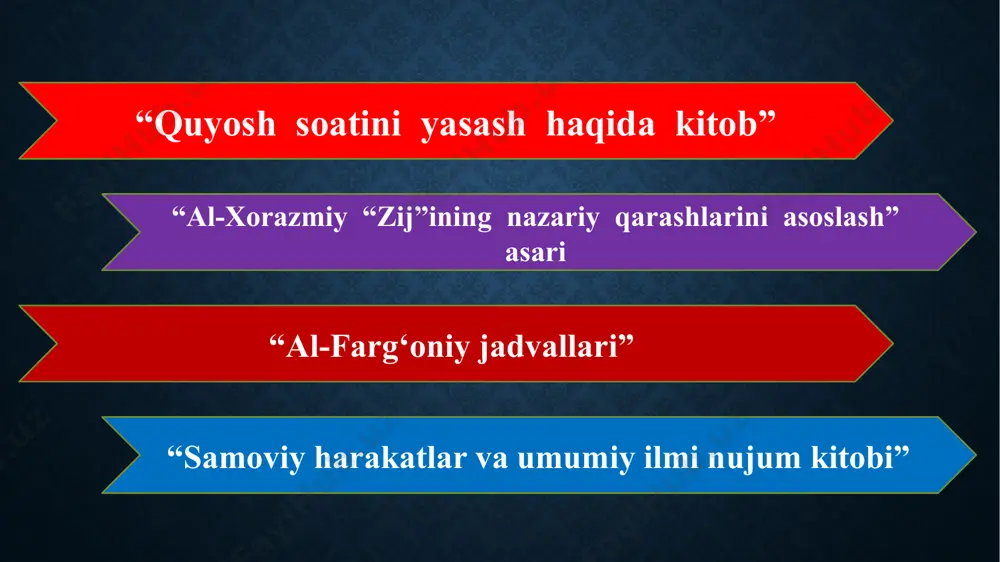 “Quyosh soatini yasash haqida kitob”

“Al-Xorazmiy “Zij”ining nazariy qarashlarini asoslash” asari

“Al-Farg‘oniy jadvallari”

“Samoviy harakatlar va umumiy ilmi nujum kitobi”